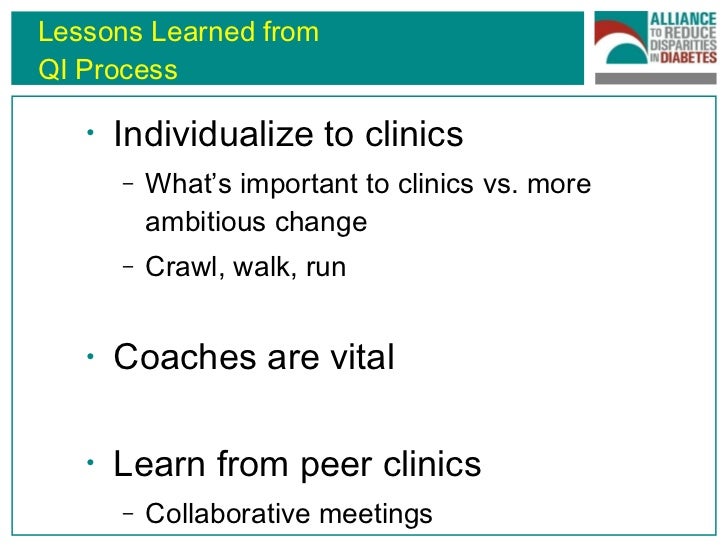 Lessons Learned from QI Process

ALLIANCE TO REDUCE DISPARITIES IN DIABETES

• Individualize to clinics
– What's important to clinics vs. more ambitious change
– Crawl, walk, run

• Coaches are vital

• Learn from peer clinics
– Collaborative meetings